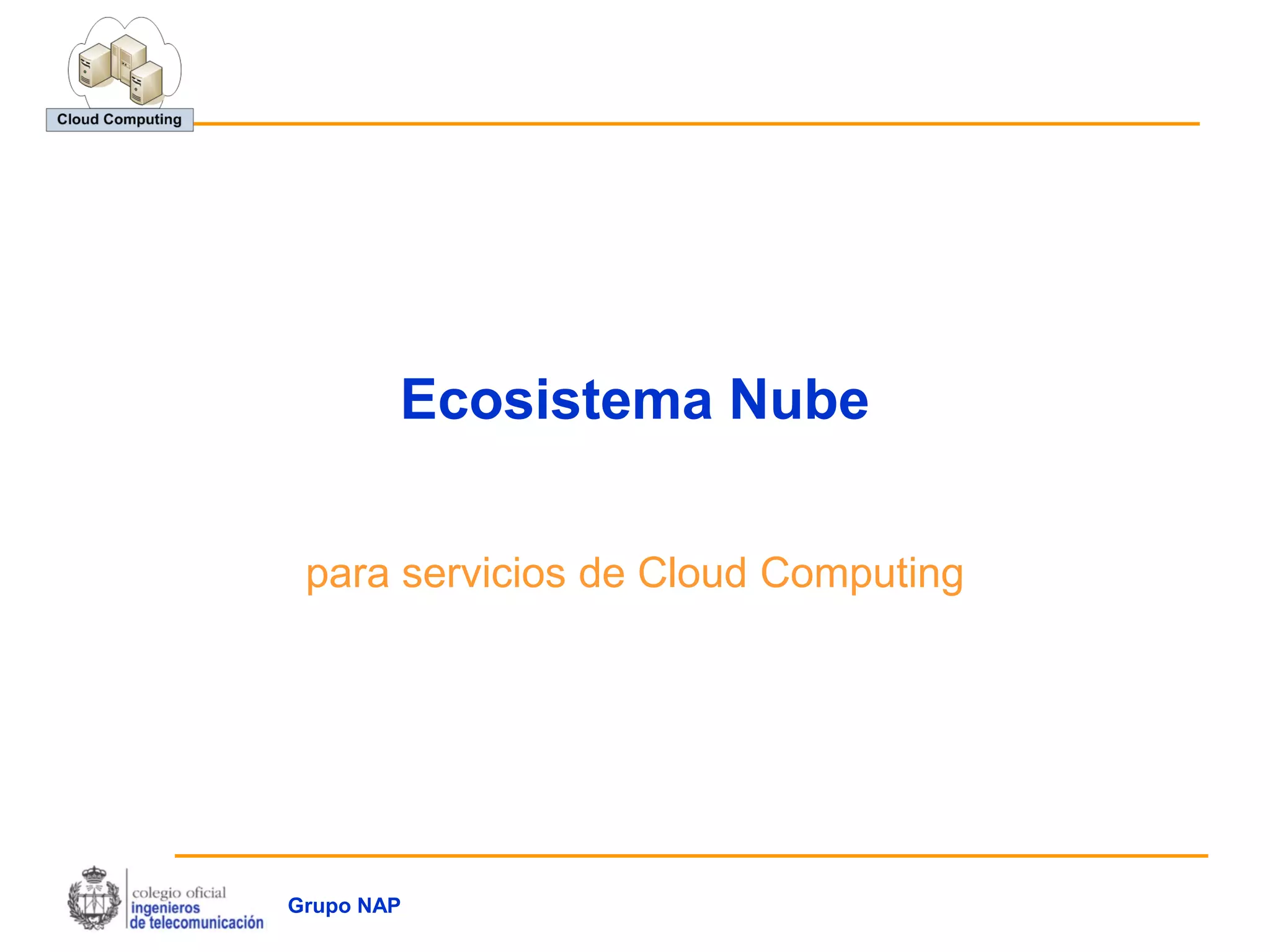 Cloud Computing

Ecosistema Nube

para servicios de Cloud Computing

colegio oficial ingenieros de telecomunicación

Grupo NAP